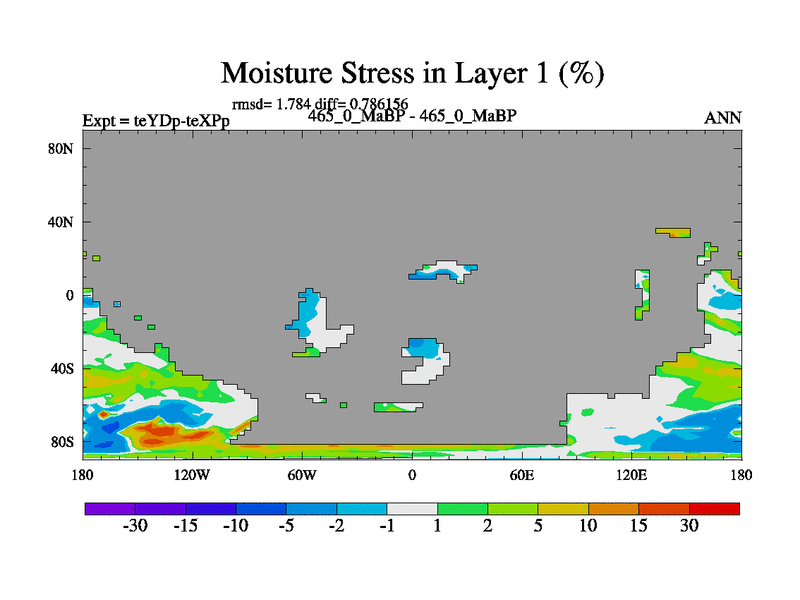 Moisture Stress in Layer 1 (%)

rmsd= 1.784 diff= 0.786156

Expt = teYDp-teXPp

465_0_MaBP - 465_0_MaBP

ANN

80N

40N

0

40S

80S

180

120W

60W

0

60E

120E

180

-30 -15 -10 -5 -2 -1 1 2 5 10 15 30